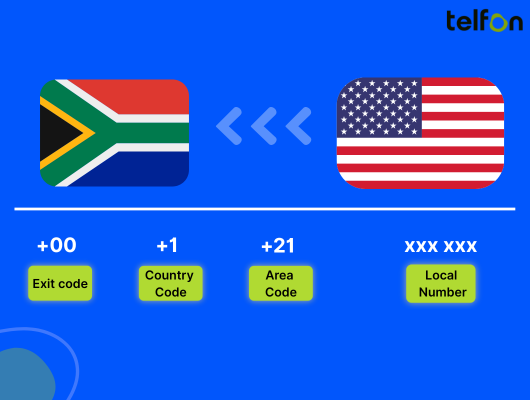 telfon

+00
Exit code

+1
Country Code

+21
Area Code

xxx xxx
Local Number